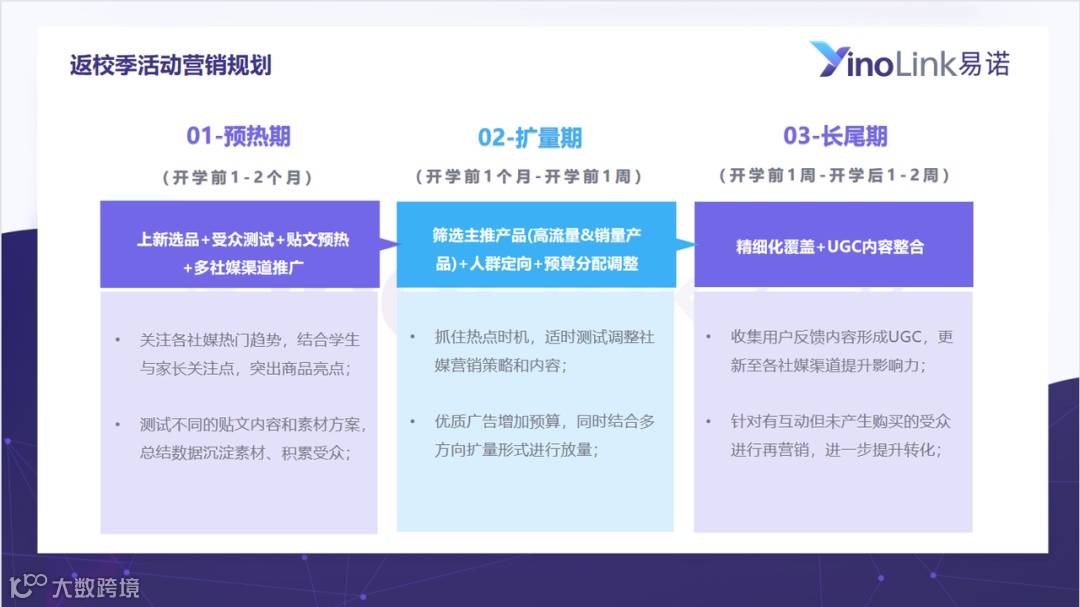 返校季活动营销规划

YinoLink易诺

01-预热期

（开学前1-2个月）

上新选品+受众测试+贴文预热+多社媒渠道推广

• 关注各社媒热门趋势，结合学生与家长关注点，突出商品亮点；

• 测试不同的贴文内容和素材方案，总结数据沉淀素材、积累受众；

02-扩量期

（开学前1个月-开学前1周）

筛选主推产品(高流量&销量产品)+人群定向+预算分配调整

• 抓住热点时机，适时测试调整社媒营销策略和内容；

• 优质广告增加预算，同时结合多方向扩量形式进行放量；

03-长尾期

（开学前1周-开学后1-2周）

精细化覆盖+UGC内容整合

• 收集用户反馈内容形成UGC，更新至各社媒渠道提升影响力；

• 针对有互动但未产生购买的受众进行再营销，进一步提升转化；

大数跨境